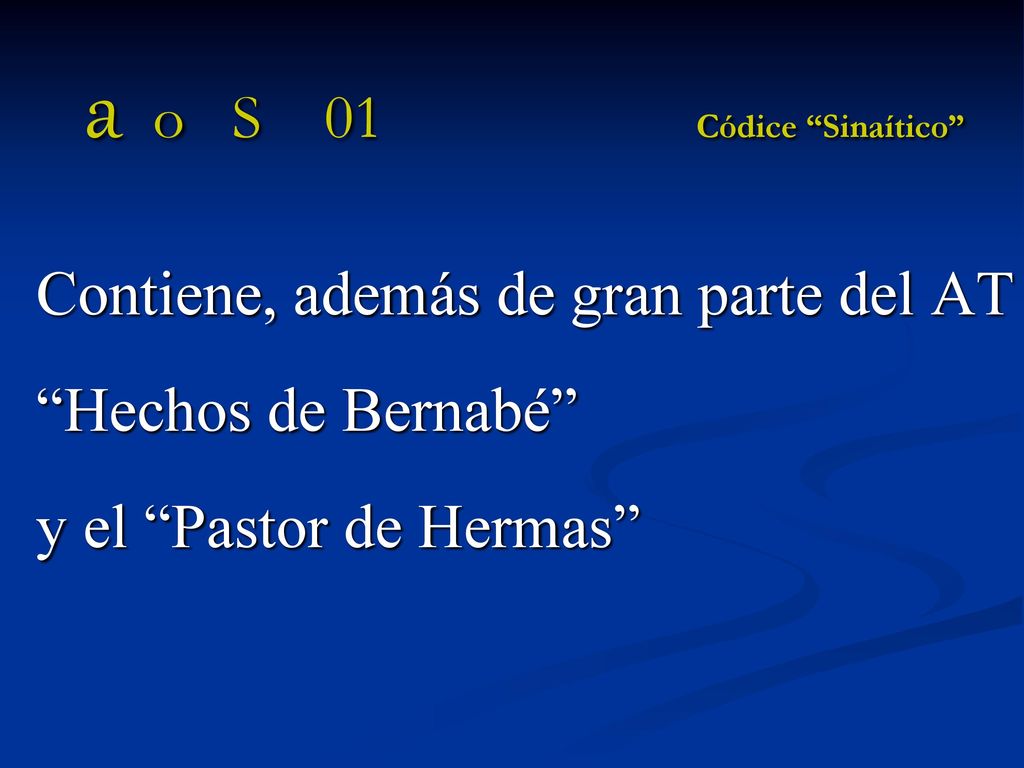 a o S 01 Códice “Sinaítico”

Contiene, además de gran parte del AT

“Hechos de Bernabé”

y el “Pastor de Hermas”